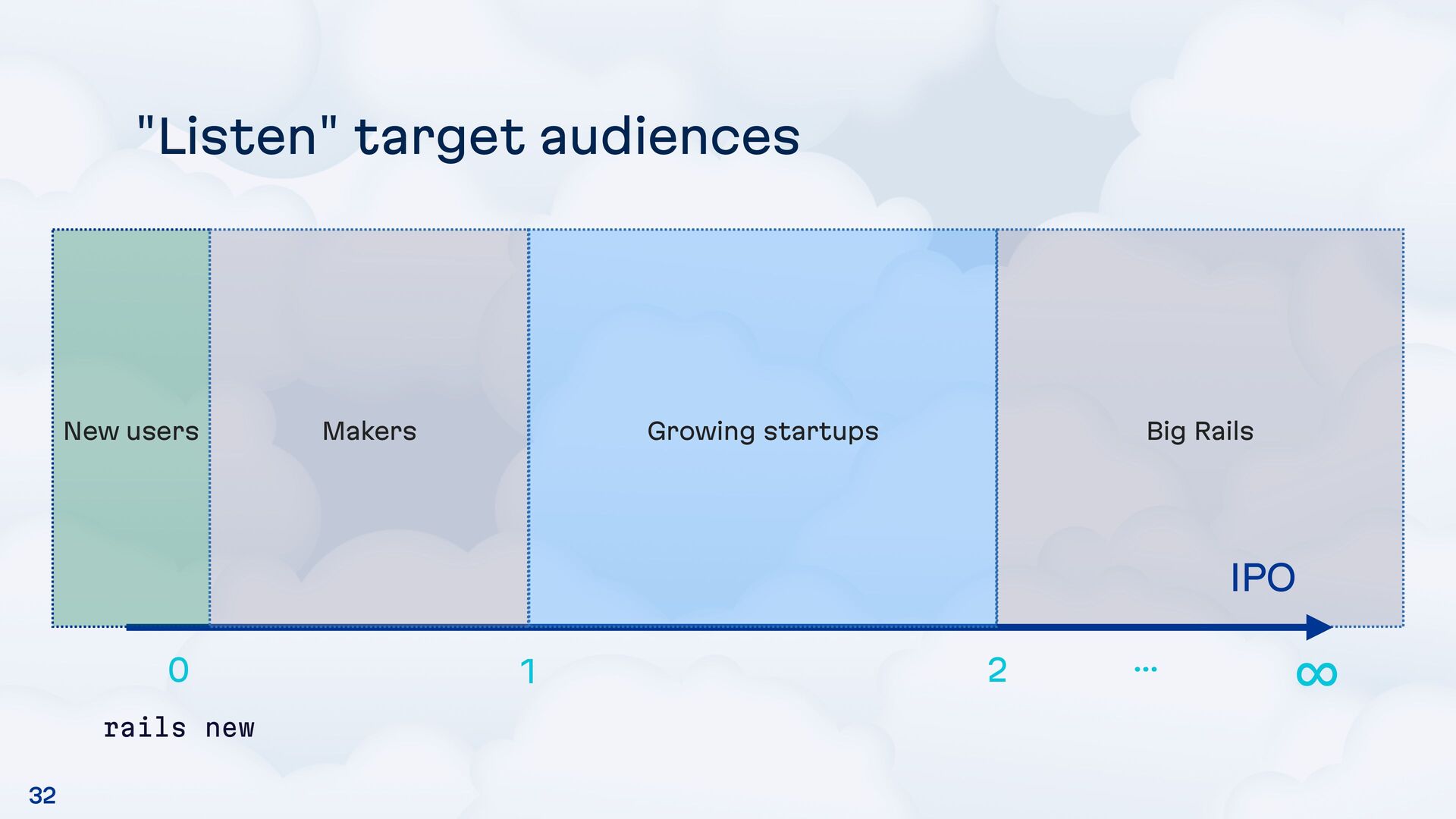 "Listen" target audiences

New users

Makers

Growing startups

Big Rails

IPO

0

1

2

...

$\infty$

rails new

32